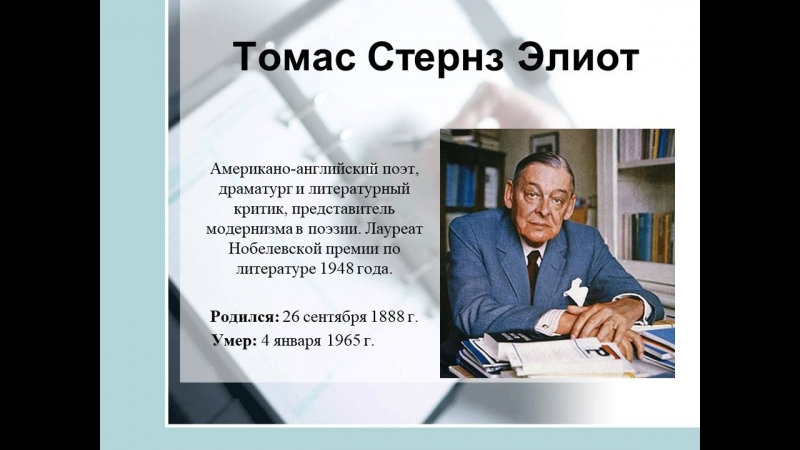 Томас Стернз Элиот

Американо-английский поэт, драматург и литературный критик, представитель модернизма в поэзии. Лауреат Нобелевской премии по литературе 1948 года.

Родился: 26 сентября 1888 г.
Умер: 4 января 1965 г.